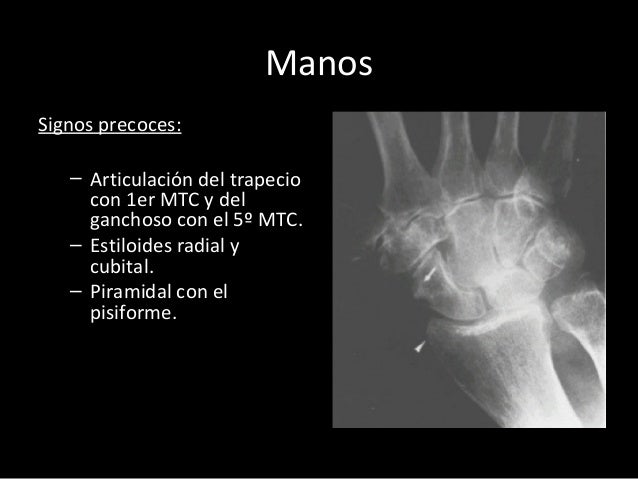 Manos

Signos precoces:

– Articulación del trapecio con 1er MTC y del ganchoso con el 5º MTC.
– Estiloides radial y cubital.
– Piramidal con el pisiforme.